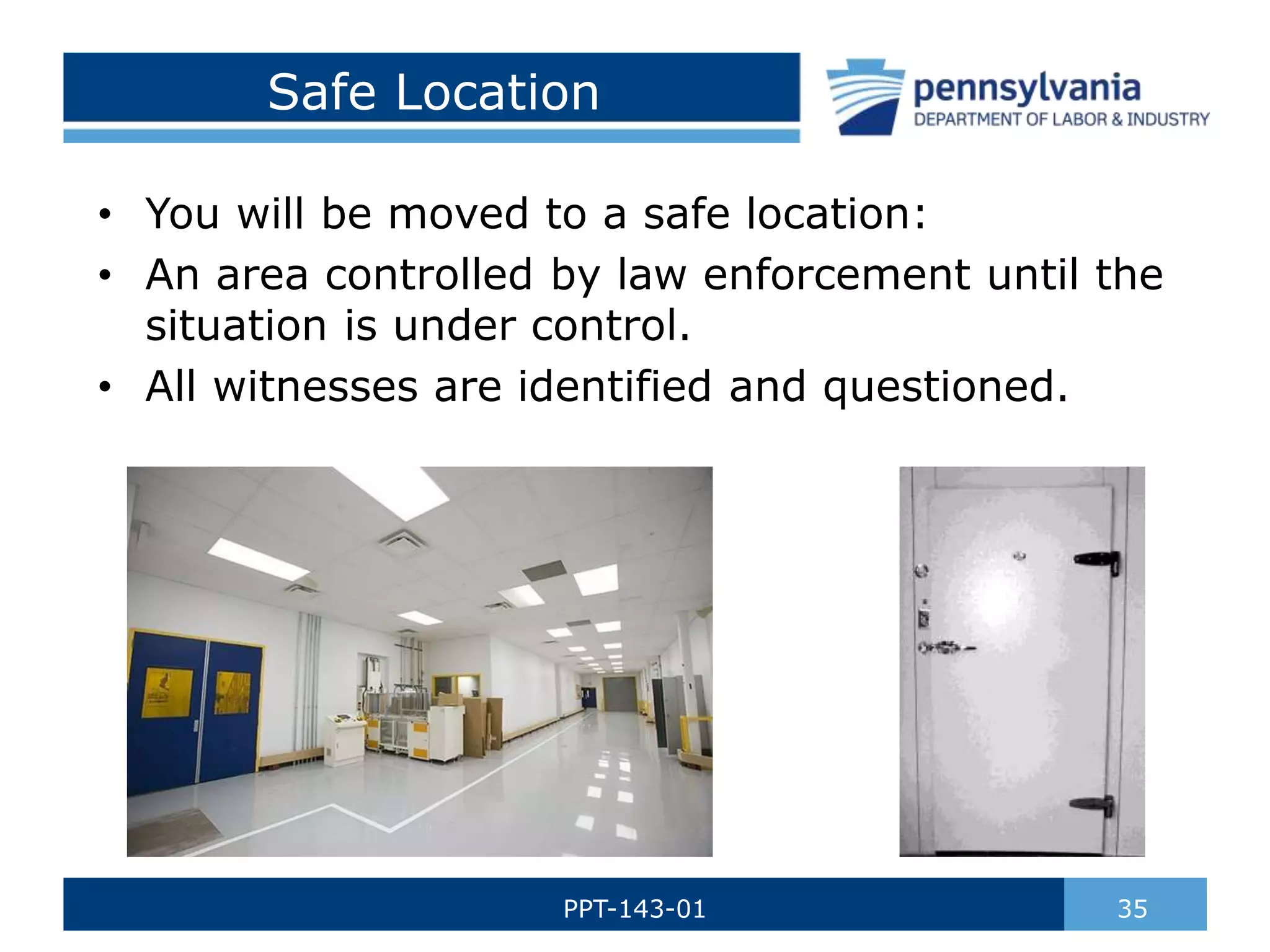 Safe Location

pennsylvania
DEPARTMENT OF LABOR & INDUSTRY

• You will be moved to a safe location:
• An area controlled by law enforcement until the situation is under control.
• All witnesses are identified and questioned.

PPT-143-01

35